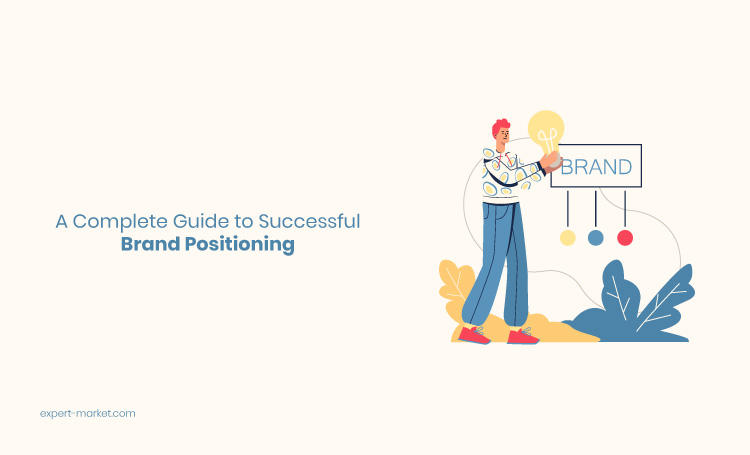 A Complete Guide to Successful
Brand Positioning

BRAND

expert-market.com